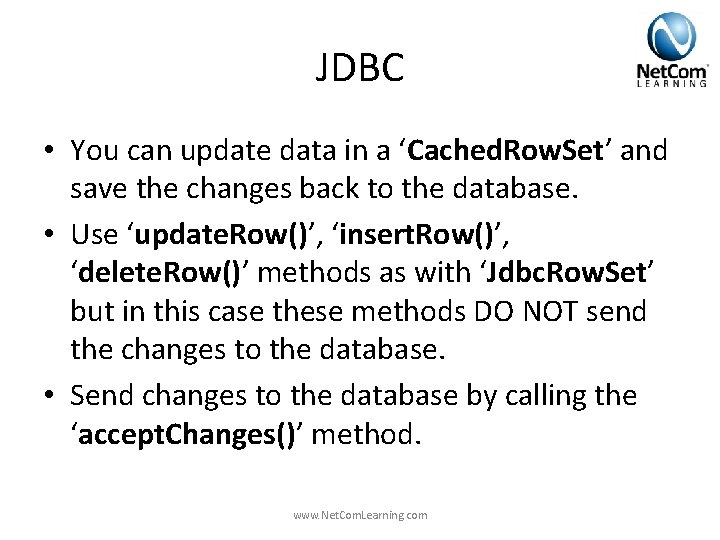 JDBC

NetCom LEARNING

• You can update data in a ‘CachedRowSet’ and save the changes back to the database.
• Use ‘updateRow()’, ‘insertRow()’, ‘deleteRow()’ methods as with ‘JdbcRowSet’ but in this case these methods DO NOT send the changes to the database.
• Send changes to the database by calling the ‘acceptChanges()’ method.

www.NetComLearning.com